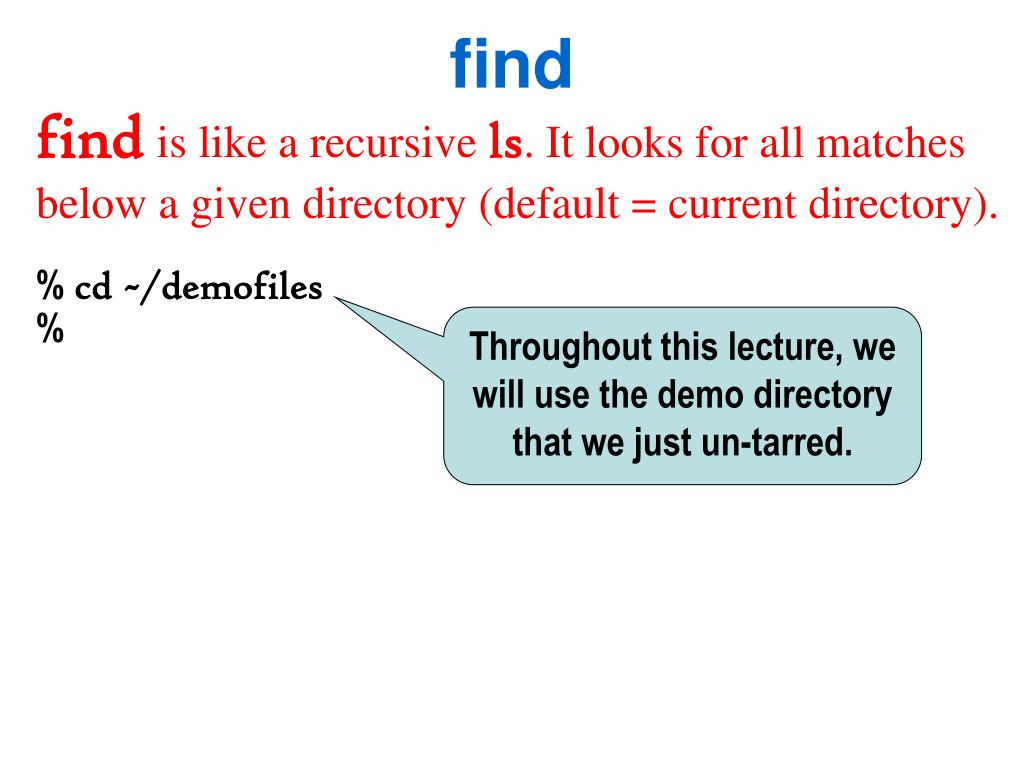 find

find is like a recursive ls. It looks for all matches below a given directory (default = current directory).

% cd ~/demofiles
%

Throughout this lecture, we will use the demo directory that we just un-tarred.